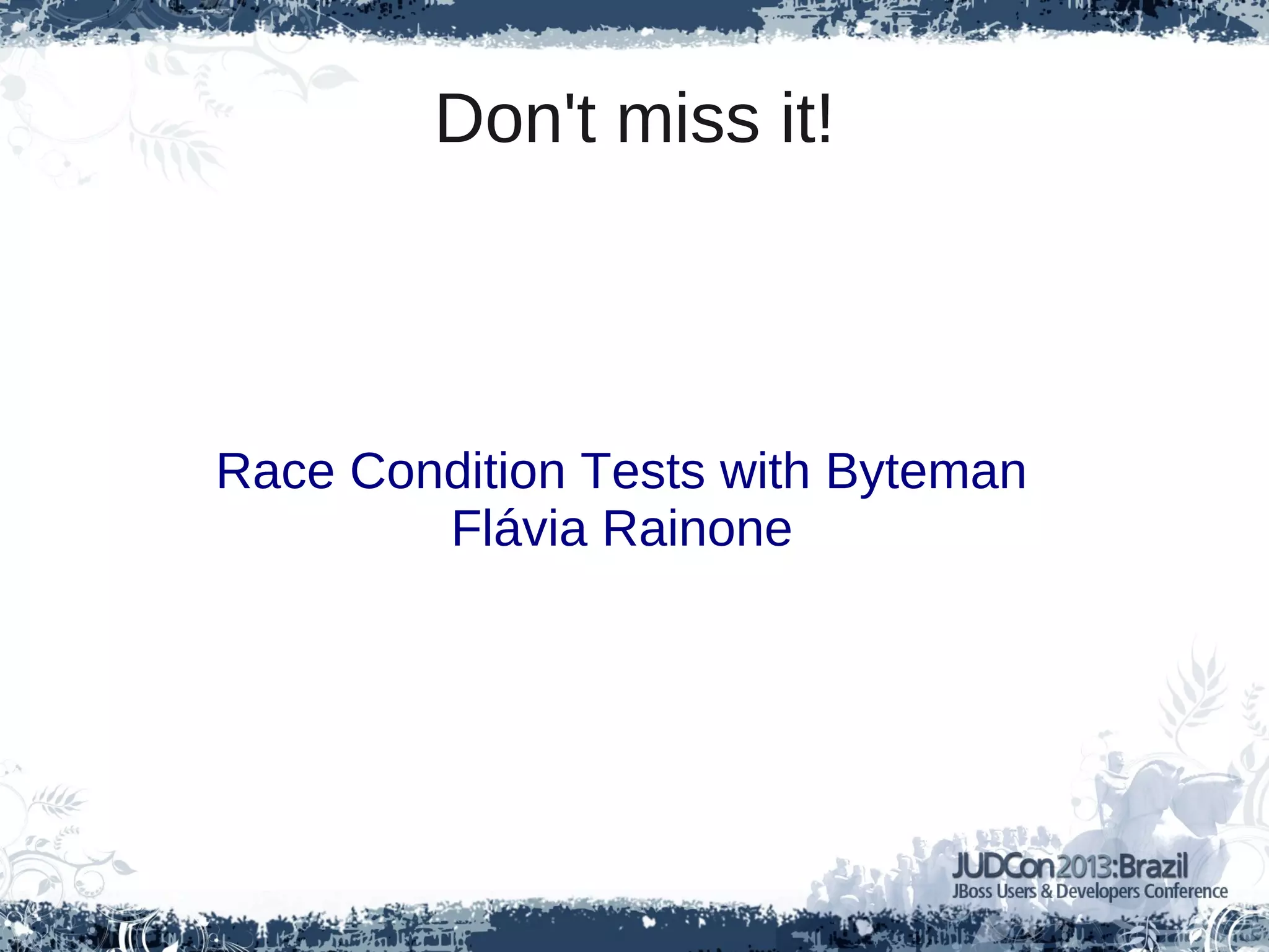 Don't miss it!

Race Condition Tests with Byteman
Flávia Rainone

JUDCon2013:Brazil
JBoss Users & Developers Conference